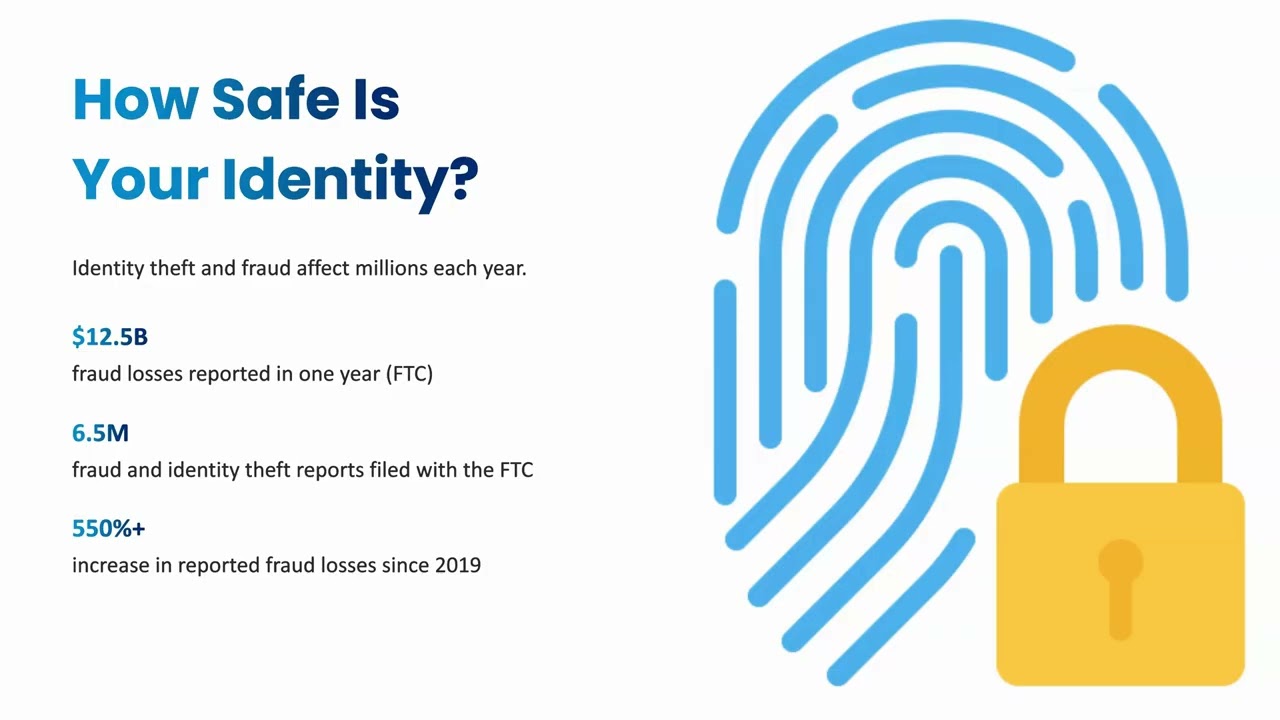 How Safe Is Your Identity?

Identity theft and fraud affect millions each year.

$12.5B
fraud losses reported in one year (FTC)

6.5M
fraud and identity theft reports filed with the FTC

550%+
increase in reported fraud losses since 2019